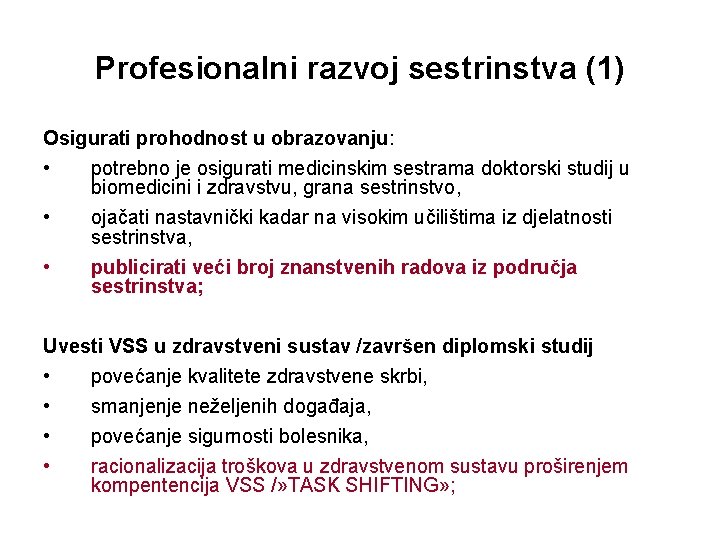 Profesionalni razvoj sestrinstva (1)

Osigurati prohodnost u obrazovanju:

• potrebno je osigurati medicinskim sestrama doktorski studij u biomedicini i zdravstvu, grana sestrinstvo,

• ojačati nastavnički kadar na visokim učilištima iz djelatnosti sestrinstva,

• publicirati veći broj znanstvenih radova iz područja sestrinstva;

Uvesti VSS u zdravstveni sustav /završen diplomski studij

• povećanje kvalitete zdravstvene skrbi,

• smanjenje neželjenih događaja,

• povećanje sigurnosti bolesnika,

• racionalizacija troškova u zdravstvenom sustavu proširenjem kompentencija VSS /»TASK SHIFTING»;